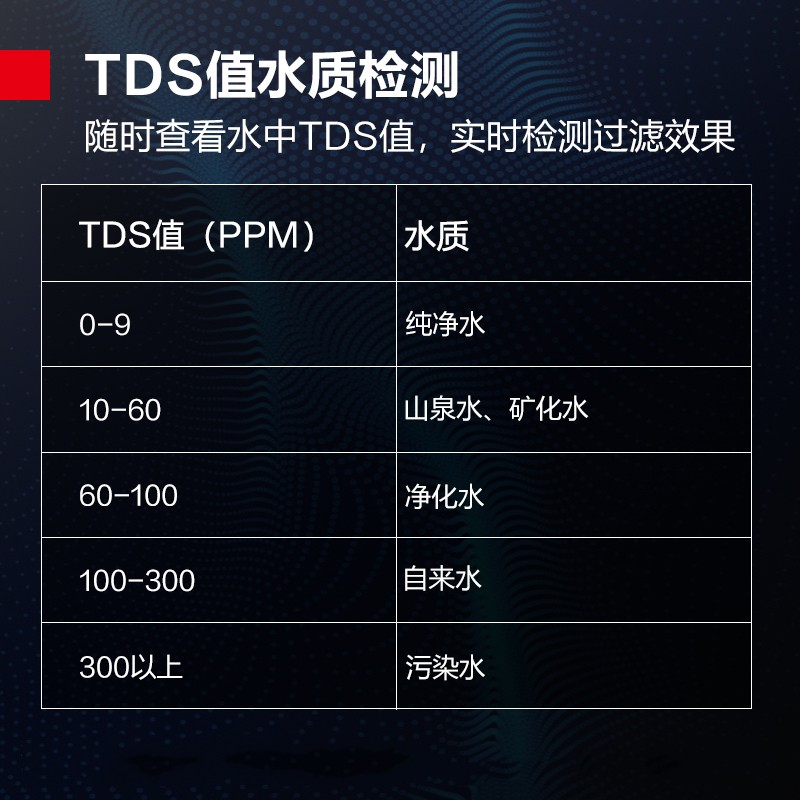 TDS值水质检测

随时查看水中TDS值，实时检测过滤效果

| TDS值（PPM） | 水质 |
|---|---|
| 0-9 | 纯净水 |
| 10-60 | 山泉水、矿化水 |
| 60-100 | 净化水 |
| 100-300 | 自来水 |
| 300以上 | 污染水 |